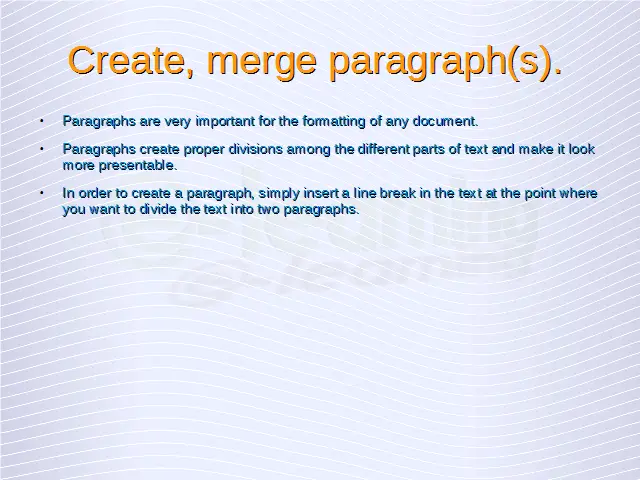 Create, merge paragraph(s).

• Paragraphs are very important for the formatting of any document.

• Paragraphs create proper divisions among the different parts of text and make it look more presentable.

• In order to create a paragraph, simply insert a line break in the text at the point where you want to divide the text into two paragraphs.